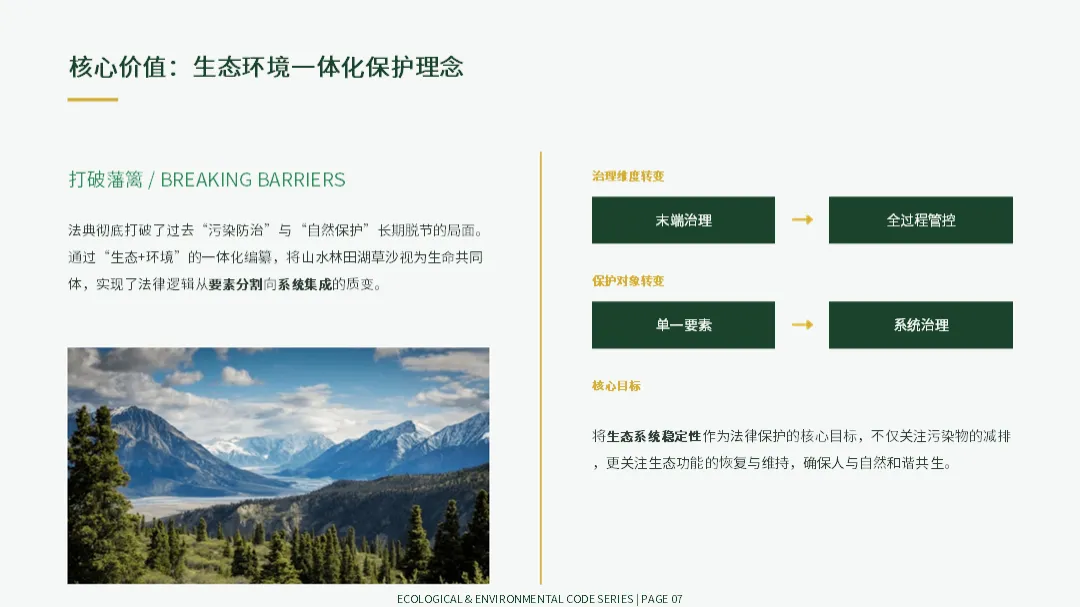 核心价值：生态环境一体化保护理念

打破藩篱 / BREAKING BARRIERS

法典彻底打破了过去“污染防治”与“自然保护”长期脱节的局面。通过“生态+环境”的一体化编纂，将山水林田湖草沙视为生命共同体，实现了法律逻辑从要素分割向系统集成的质变。

治理维度转变

末端治理 → 全过程管控

保护对象转变

单一要素 → 系统治理

核心目标

将生态系统稳定性作为法律保护的核心目标，不仅关注污染物的减排，更关注生态功能的恢复与维持，确保人与自然和谐共生。

ECOLOGICAL & ENVIRONMENTAL CODE SERIES | PAGE 07